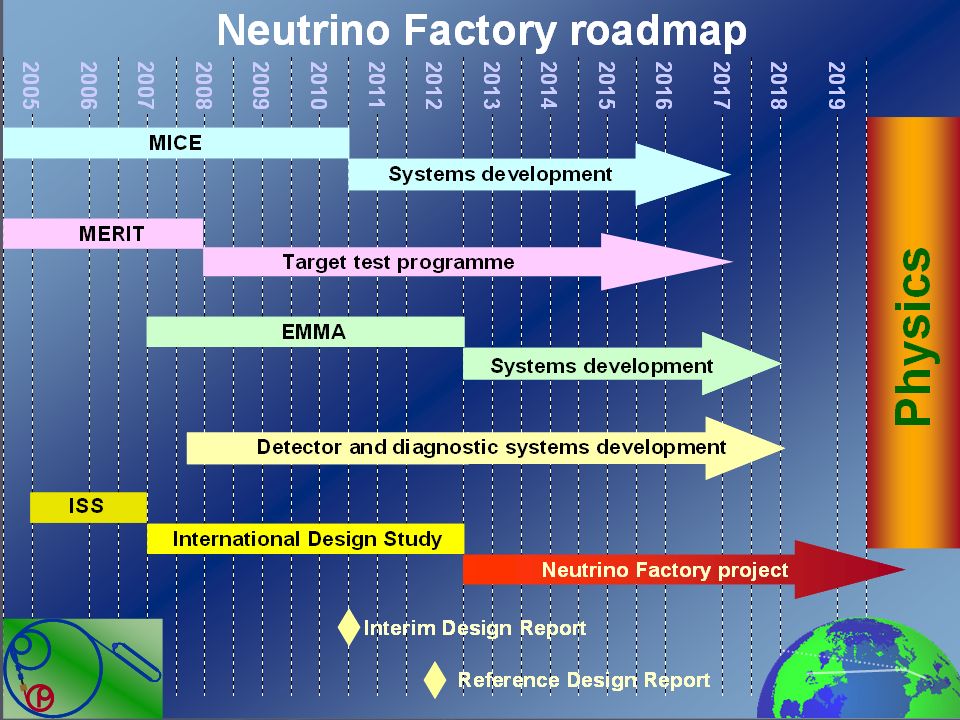 Neutrino Factory roadmap

2005 2006 2007 2008 2009 2010 2011 2012 2013 2014 2015 2016 2017 2018 2019

MICE

Systems development

MERIT

Target test programme

EMMA

Systems development

Detector and diagnostic systems development

ISS

International Design Study

Neutrino Factory project

Physics

Interim Design Report

Reference Design Report